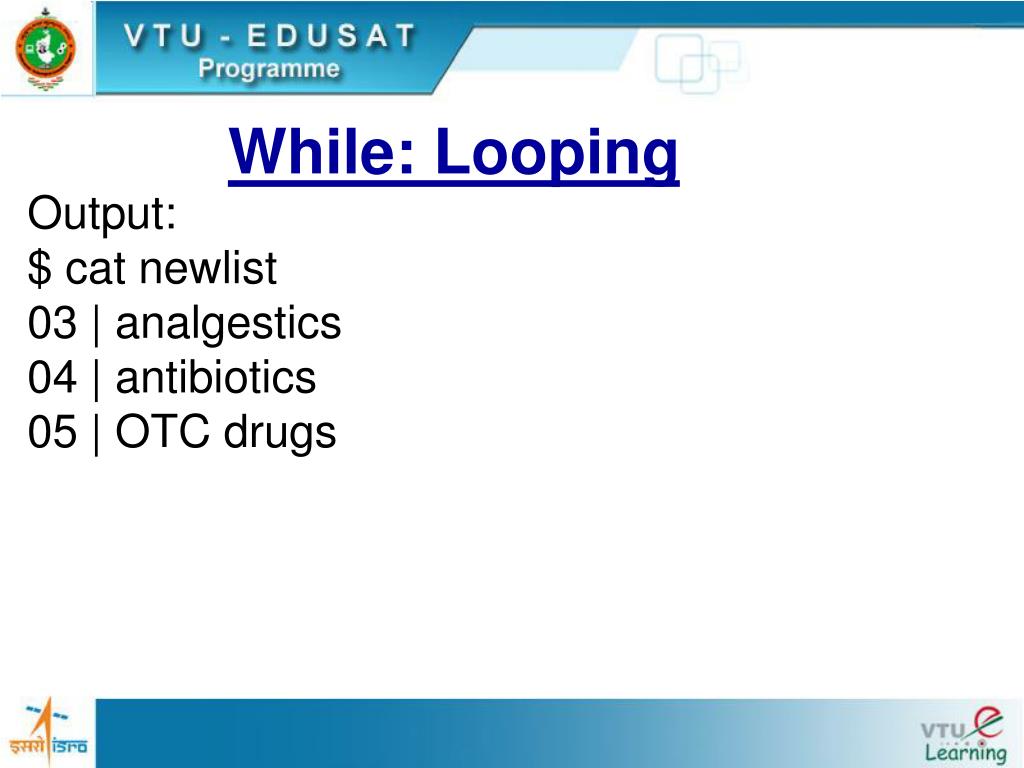 VTU - EDUSAT
Programme

While: Looping

Output:
$ cat newlist
03 | analgestics
04 | antibiotics
05 | OTC drugs

इसरो ISRO

VTU e Learning